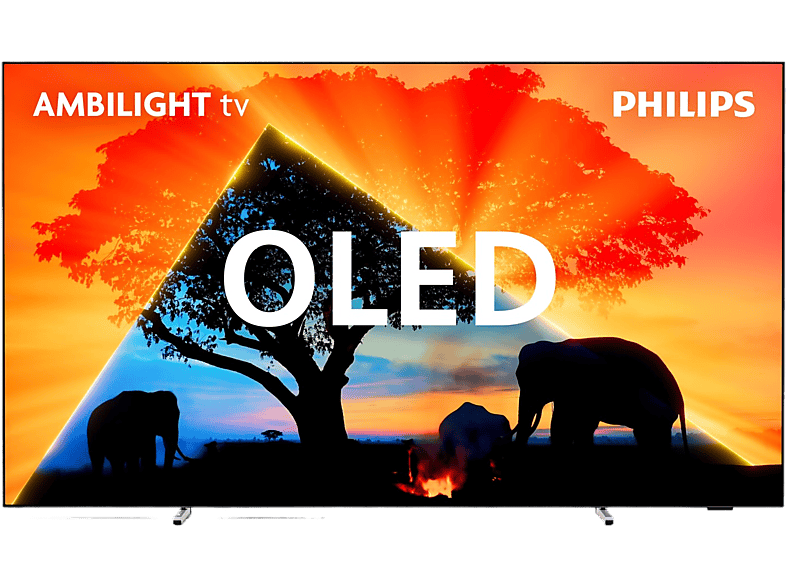 AMBILIGHT tv

PHILIPS

OLED